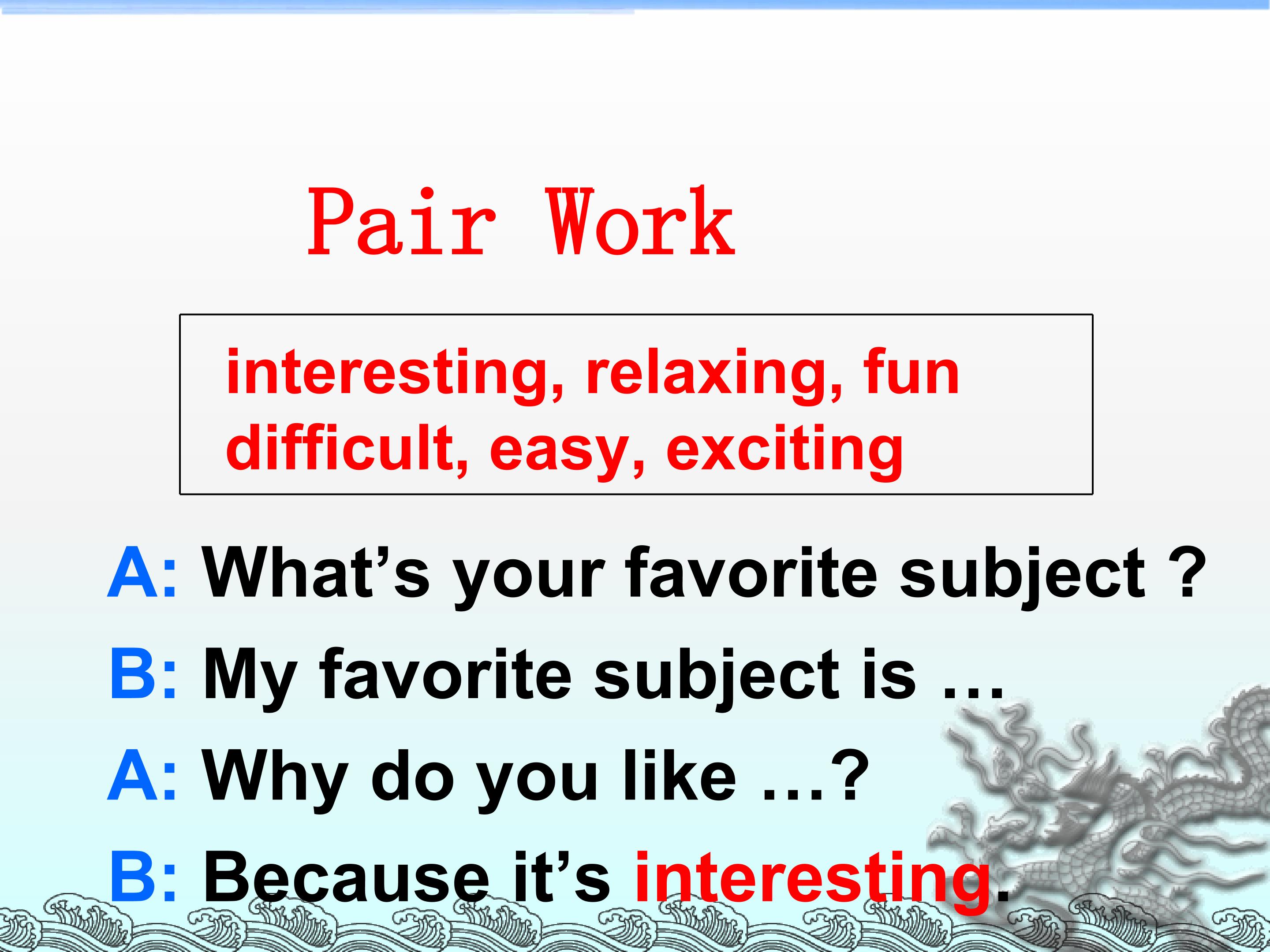 Pair Work

interesting, relaxing, fun
difficult, easy, exciting

A: What's your favorite subject ?

B: My favorite subject is …

A: Why do you like …?

B: Because it's interesting.